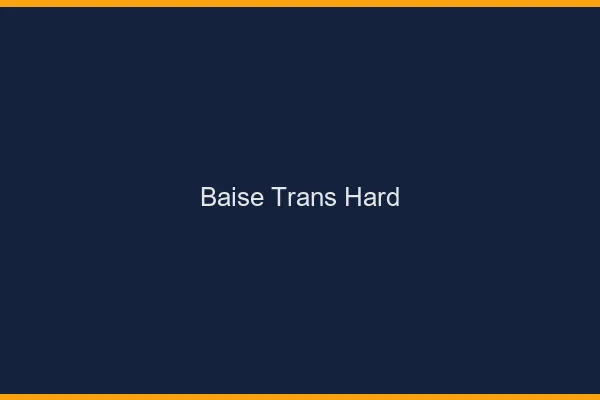 Baise Trans Hard